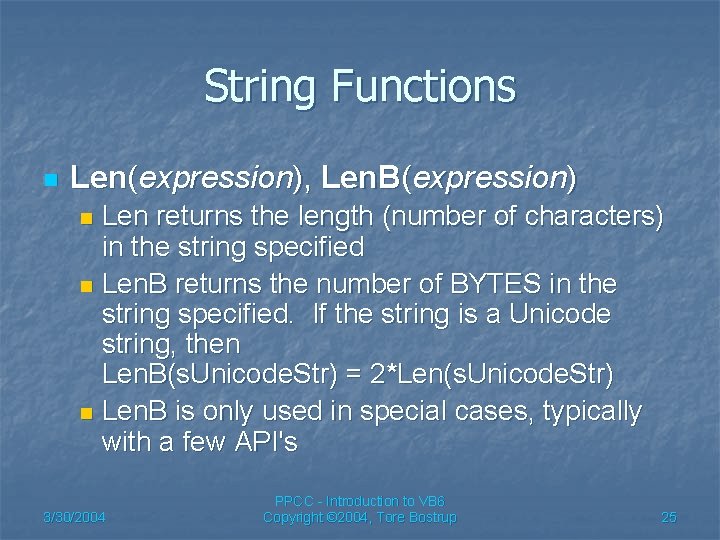 String Functions

Len(expression), LenB(expression)

Len returns the length (number of characters) in the string specified

LenB returns the number of BYTES in the string specified. If the string is a Unicode string, then LenB(sUnicodeStr) = 2*Len(sUnicodeStr)

LenB is only used in special cases, typically with a few API's

3/30/2004

PPCC - Introduction to VB6
Copyright ©2004, Tore Bostrup

25